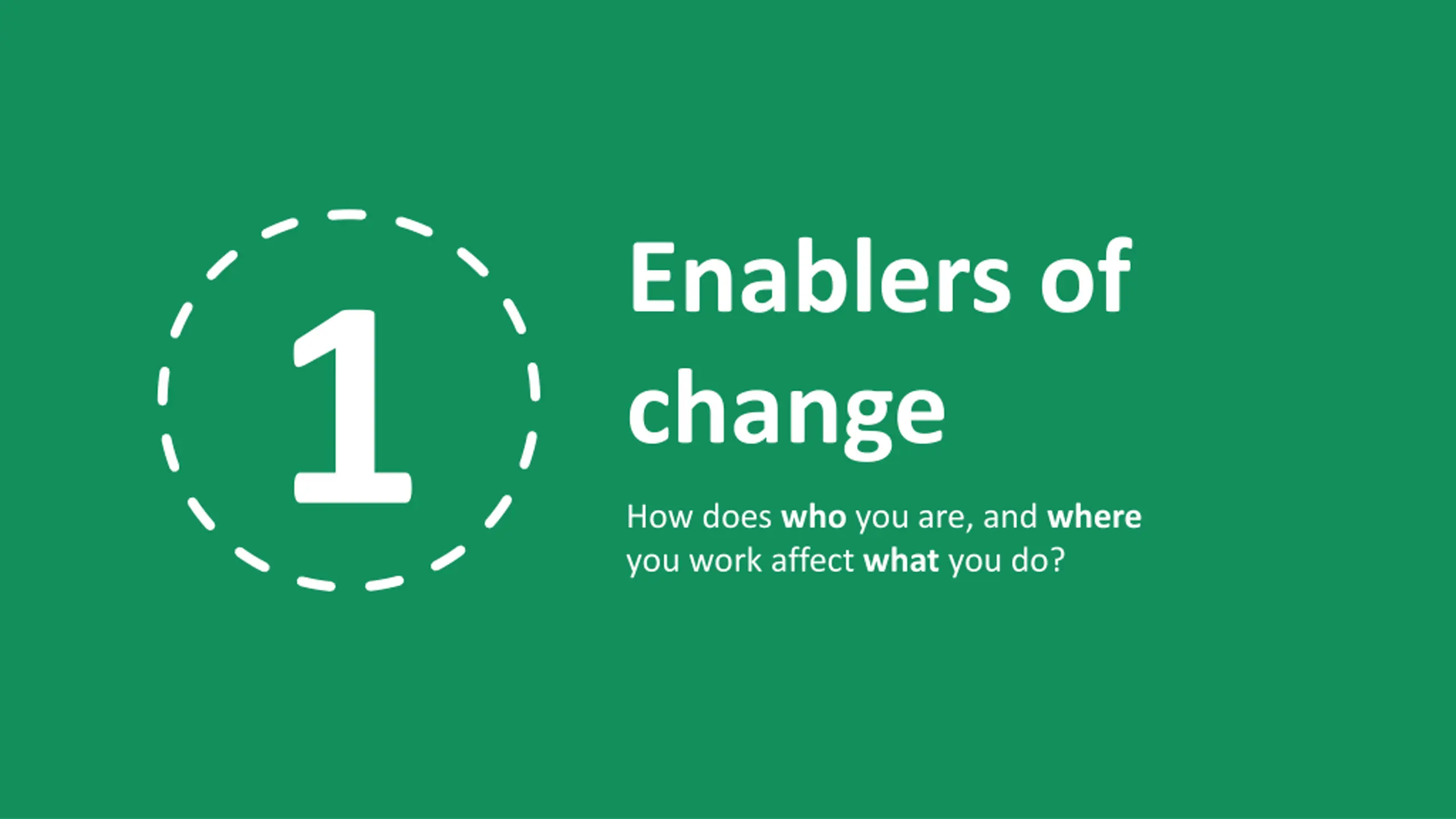 1

Enablers of change

How does who you are, and where you work affect what you do?